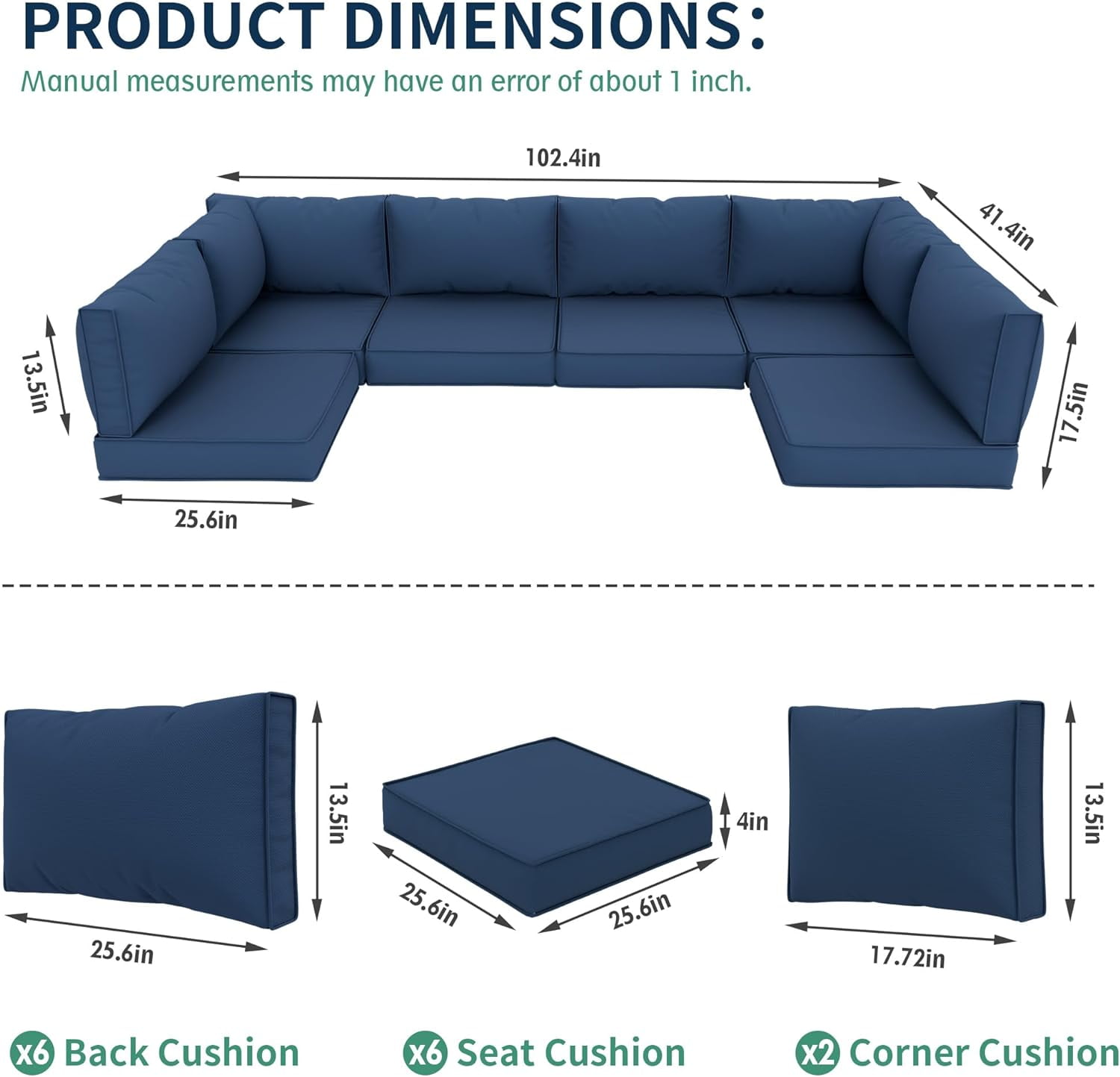 PRODUCT DIMENSIONS:
Manual measurements may have an error of about 1 inch.

102.4in
41.4in
13.5in
17.5in
25.6in

13.5in
25.6in
4in
25.6in
25.6in
13.5in
17.72in

x6 Back Cushion
x6 Seat Cushion
x2 Corner Cushion